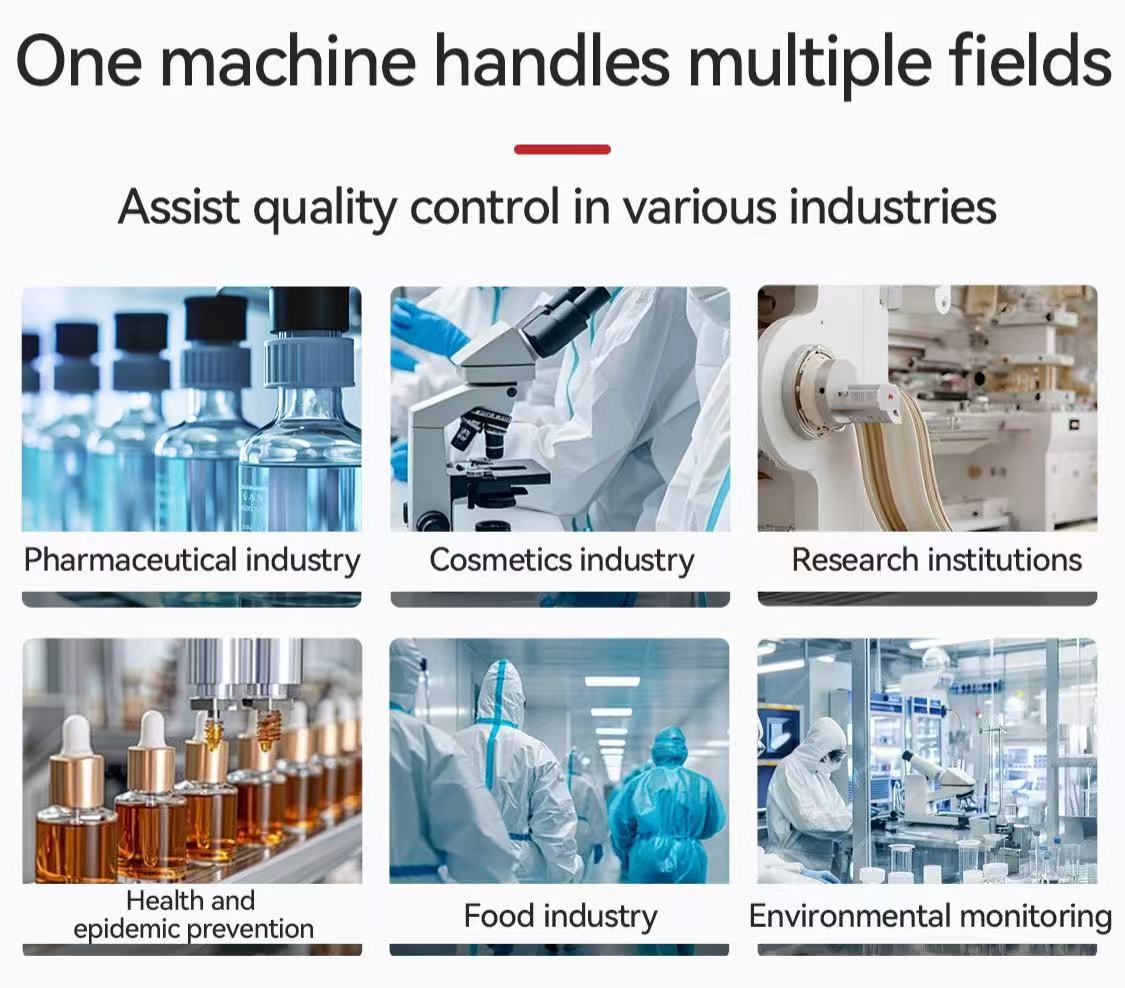 One machine handles multiple fields

Assist quality control in various industries

Pharmaceutical industry

Cosmetics industry

Research institutions

Health and epidemic prevention

Food industry

Environmental monitoring